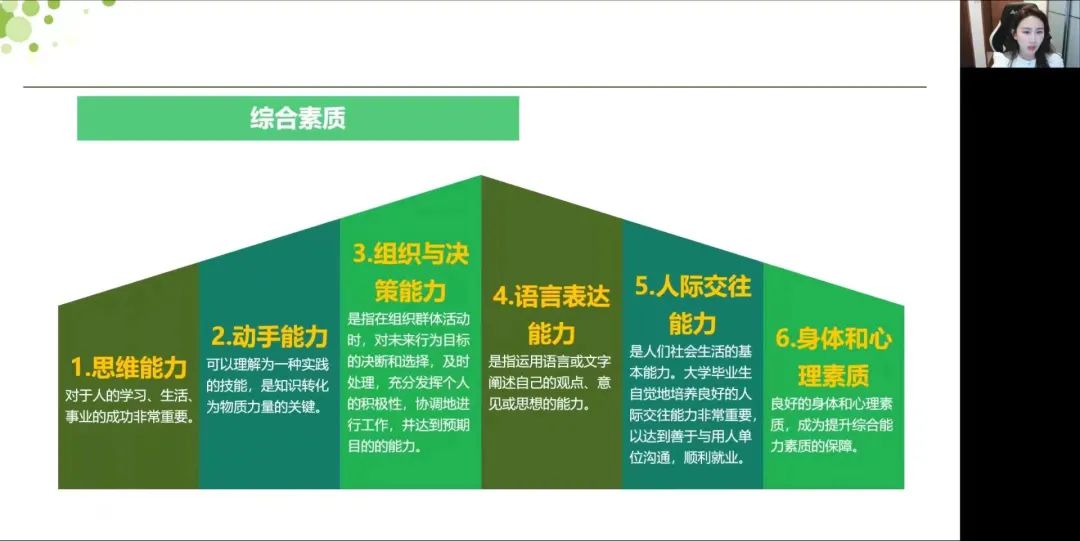 综合素质

1.思维能力
对于人的学习、生活、事业的成功非常重要。

2.动手能力
可以理解为一种实践的技能，是知识转化为物质力量的关键。

3.组织与决策能力
是指在组织群体活动时，对未来行为目标的决断和选择，及时处理，充分发挥个人的积极性，协调地进行工作，并达到预期目的的能力。

4.语言表达能力
是指运用语言或文字阐述自己的观点、意见或思想的能力。

5.人际交往能力
是人们社会生活的基本能力。大学毕业生自觉地培养良好的人际交往能力非常重要，以达到善于与用人单位沟通，顺利就业。

6.身体和心理素质
良好的身体和心理素质，成为提升综合能力素质的保障。